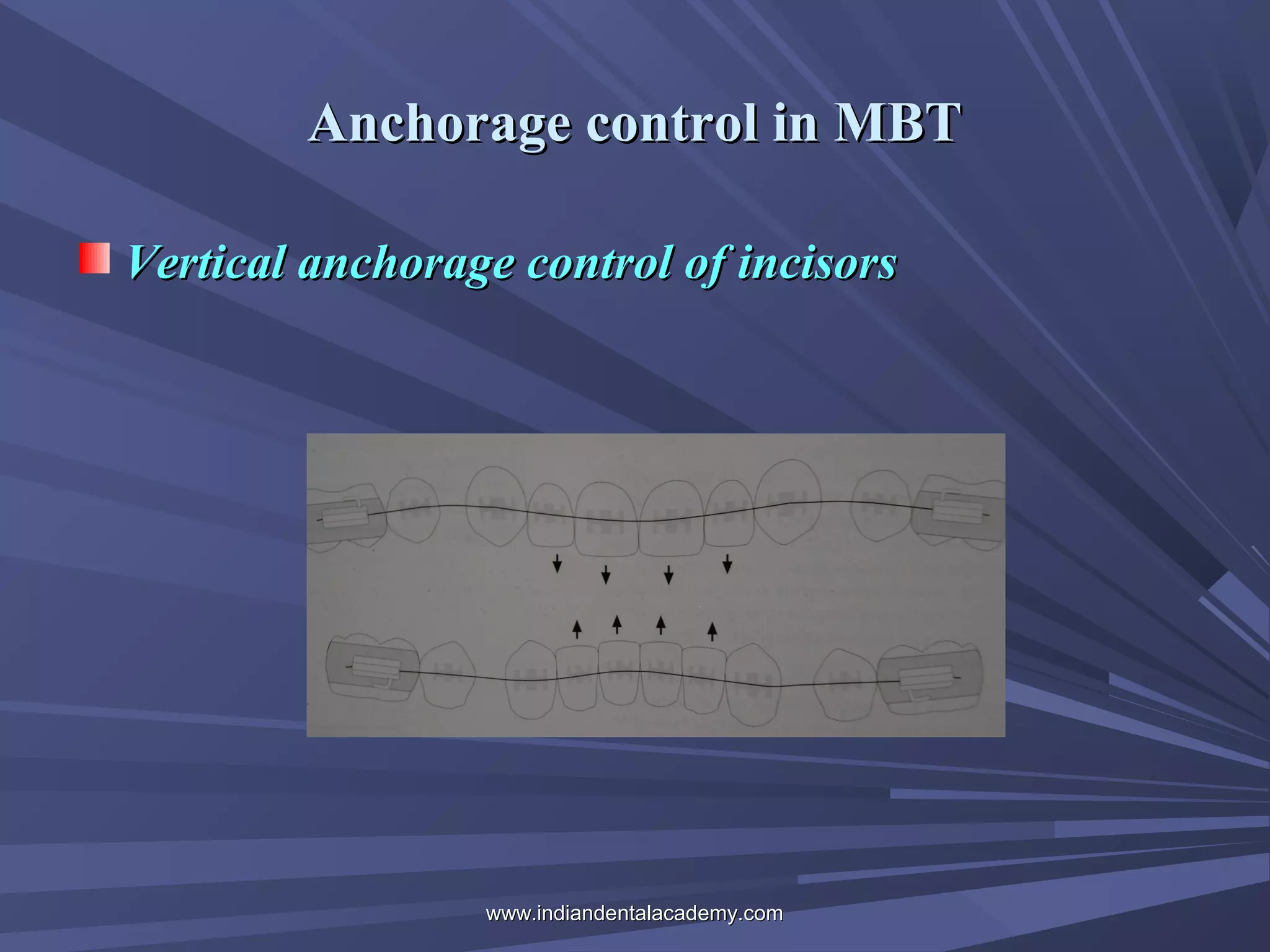 Anchorage control in MBT

Vertical anchorage control of incisors

www.indiandentalacademy.com